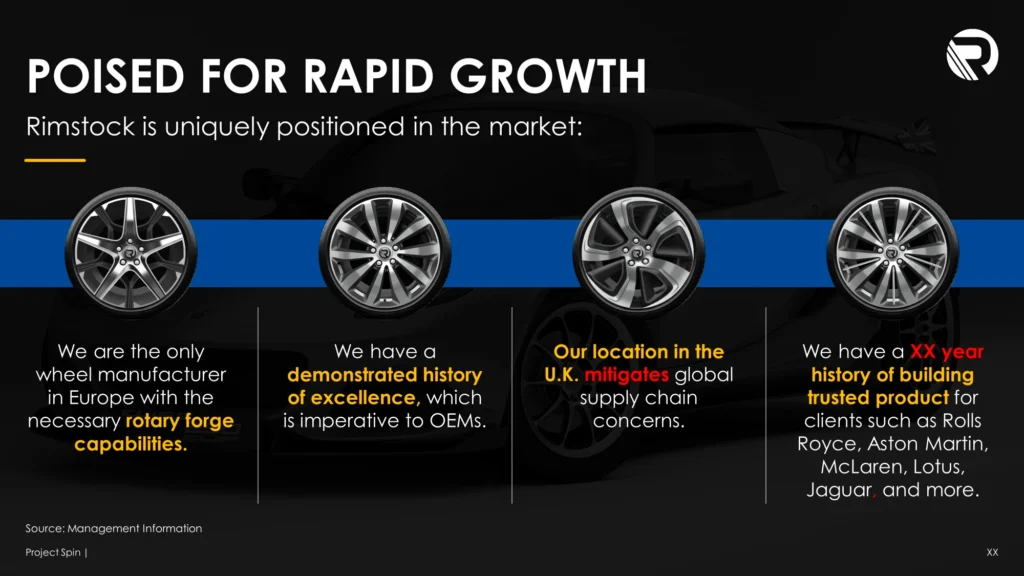 POISED FOR RAPID GROWTH

Rimstock is uniquely positioned in the market:

We are the only wheel manufacturer in Europe with the necessary rotary forge capabilities.

We have a demonstrated history of excellence, which is imperative to OEMs.

Our location in the U.K. mitigates global supply chain concerns.

We have a XX year history of building trusted product for clients such as Rolls Royce, Aston Martin, McLaren, Lotus, Jaguar, and more.

Source: Management Information

Project Spin |

XX